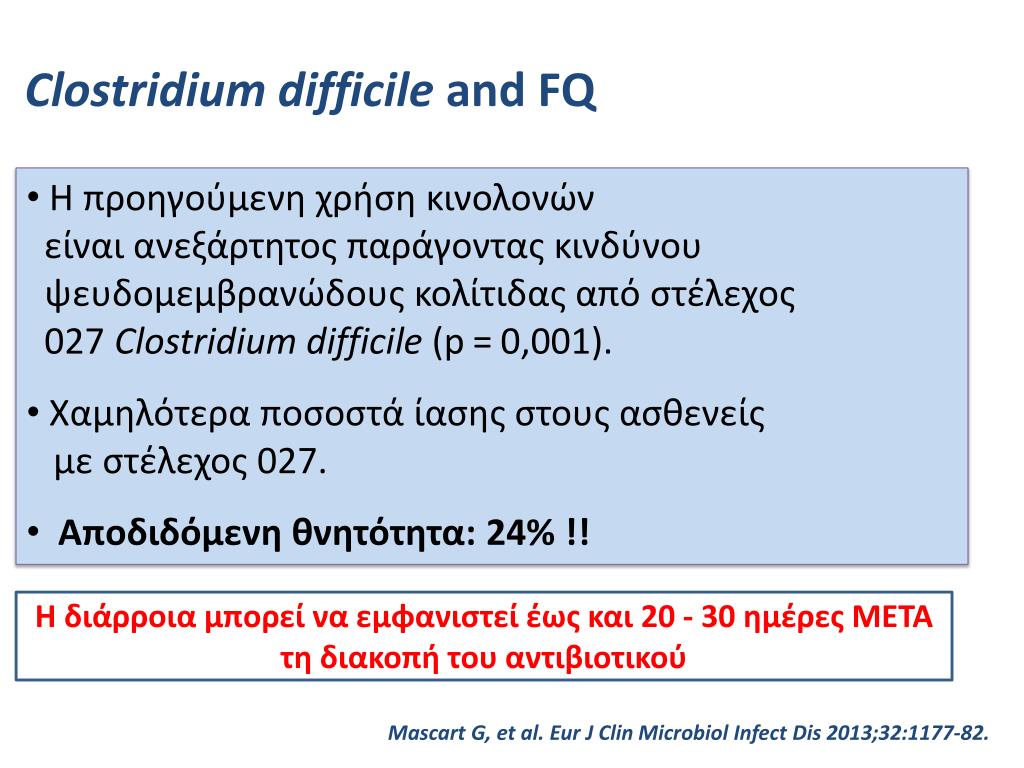 Clostridium difficile and FQ

• Η προηγούμενη χρήση κινολονών είναι ανεξάρτητος παράγοντας κινδύνου ψευδομεμβρανώδους κολίτιδας από στέλεχος 027 Clostridium difficile (p = 0,001).

• Χαμηλότερα ποσοστά ίασης στους ασθενείς με στέλεχος 027.

• Αποδιδόμενη θνητότητα: 24% !!

Η διάρροια μπορεί να εμφανιστεί έως και 20 - 30 ημέρες ΜΕΤΑ τη διακοπή του αντιβιοτικού

Mascart G, et al. Eur J Clin Microbiol Infect Dis 2013;32:1177-82.